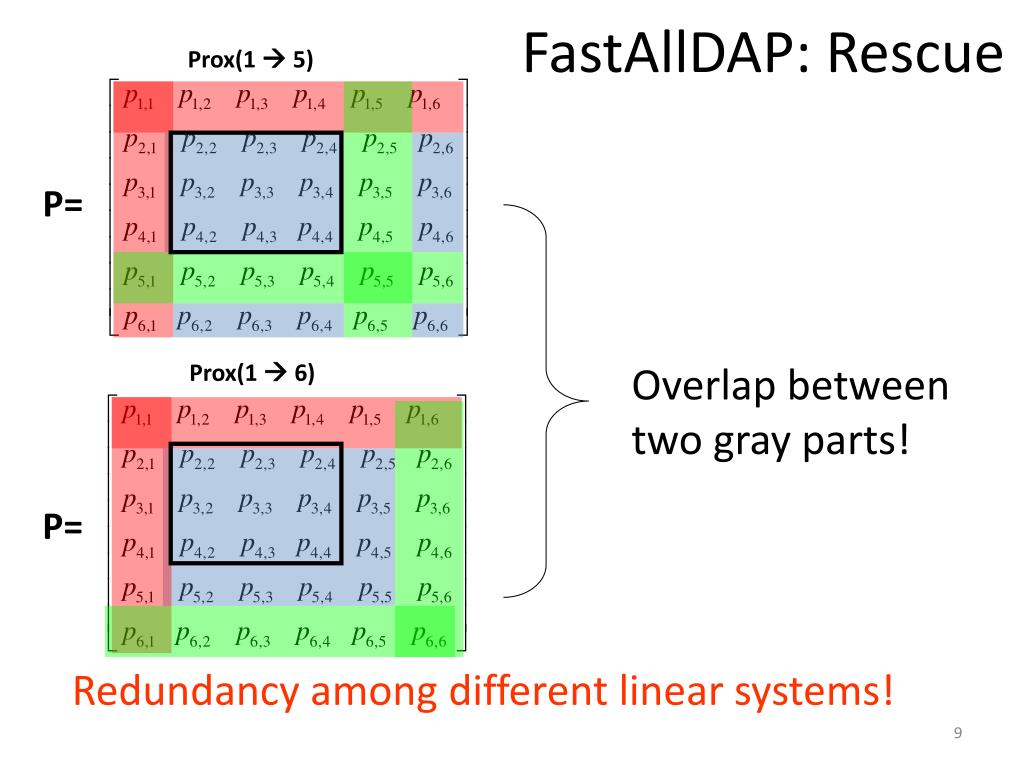 FastAllDAP: Rescue

Prox(1 → 5)

P=

| $p_{1,1}$ | $p_{1,2}$ | $p_{1,3}$ | $p_{1,4}$ | $p_{1,5}$ | $p_{1,6}$ |
|---|---|---|---|---|---|
| $p_{2,1}$ | $p_{2,2}$ | $p_{2,3}$ | $p_{2,4}$ | $p_{2,5}$ | $p_{2,6}$ |
| $p_{3,1}$ | $p_{3,2}$ | $p_{3,3}$ | $p_{3,4}$ | $p_{3,5}$ | $p_{3,6}$ |
| $p_{4,1}$ | $p_{4,2}$ | $p_{4,3}$ | $p_{4,4}$ | $p_{4,5}$ | $p_{4,6}$ |
| $p_{5,1}$ | $p_{5,2}$ | $p_{5,3}$ | $p_{5,4}$ | $p_{5,5}$ | $p_{5,6}$ |
| $p_{6,1}$ | $p_{6,2}$ | $p_{6,3}$ | $p_{6,4}$ | $p_{6,5}$ | $p_{6,6}$ |

Prox(1 → 6)

P=

| $p_{1,1}$ | $p_{1,2}$ | $p_{1,3}$ | $p_{1,4}$ | $p_{1,5}$ | $p_{1,6}$ |
|---|---|---|---|---|---|
| $p_{2,1}$ | $p_{2,2}$ | $p_{2,3}$ | $p_{2,4}$ | $p_{2,5}$ | $p_{2,6}$ |
| $p_{3,1}$ | $p_{3,2}$ | $p_{3,3}$ | $p_{3,4}$ | $p_{3,5}$ | $p_{3,6}$ |
| $p_{4,1}$ | $p_{4,2}$ | $p_{4,3}$ | $p_{4,4}$ | $p_{4,5}$ | $p_{4,6}$ |
| $p_{5,1}$ | $p_{5,2}$ | $p_{5,3}$ | $p_{5,4}$ | $p_{5,5}$ | $p_{5,6}$ |
| $p_{6,1}$ | $p_{6,2}$ | $p_{6,3}$ | $p_{6,4}$ | $p_{6,5}$ | $p_{6,6}$ |

Overlap between two gray parts!

Redundancy among different linear systems!

9